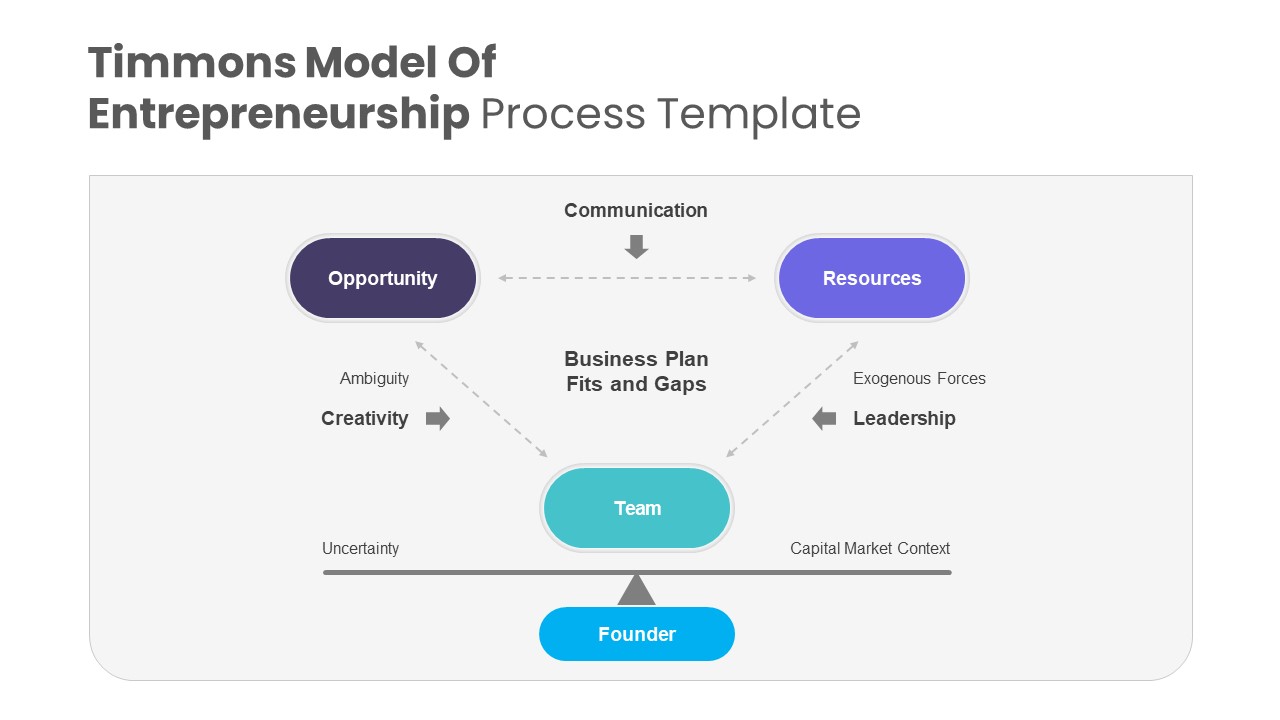 Timmons Model Of
Entrepreneurship Process Template

Communication

Opportunity

Resources

Business Plan
Fits and Gaps

Ambiguity

Creativity

Exogenous Forces

Leadership

Team

Uncertainty

Capital Market Context

Founder